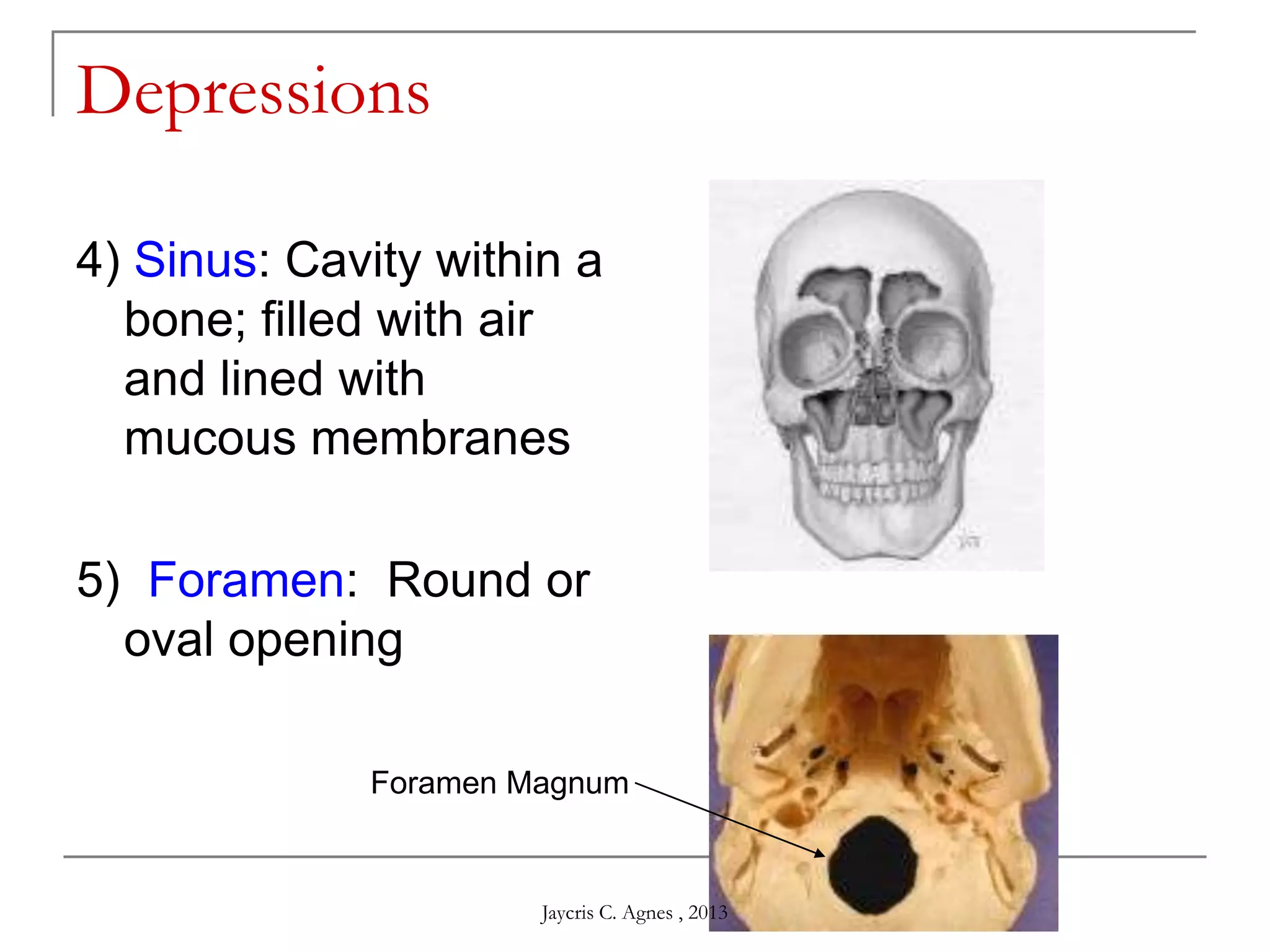 Depressions

4) Sinus: Cavity within a bone; filled with air and lined with mucous membranes

5) Foramen: Round or oval opening

Foramen Magnum

Jaycris C. Agnes , 2013